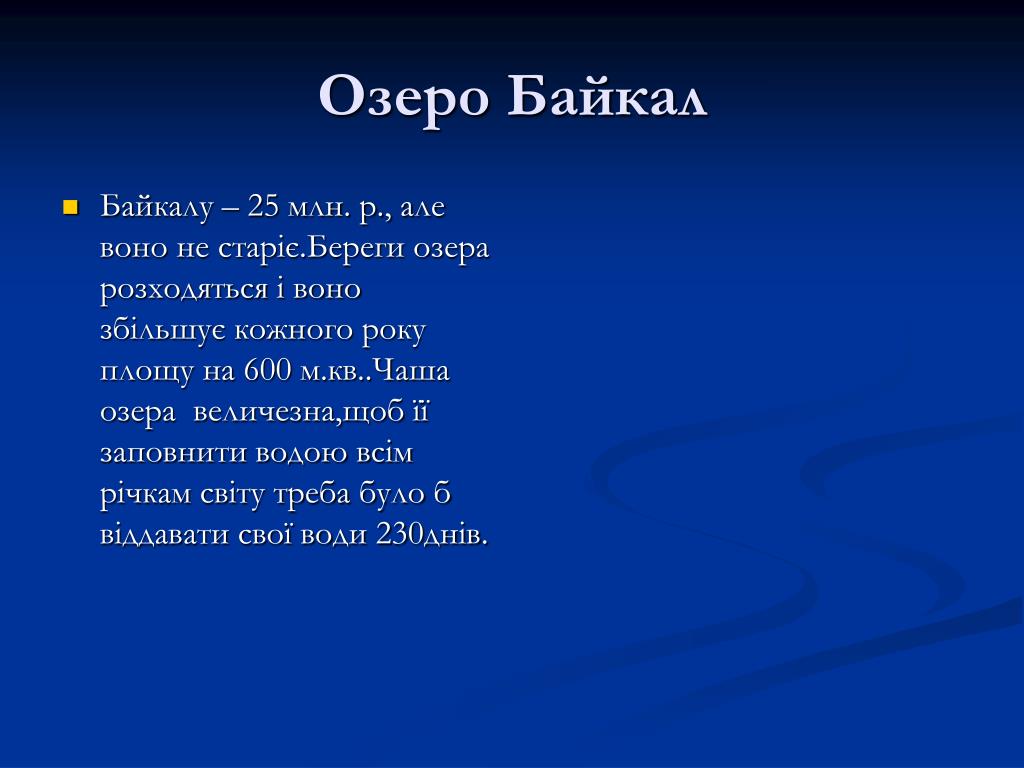 Озеро Байкал

Байкалу – 25 млн. р., але воно не старіє.Береги озера розходяться і воно збільшує кожного року площу на 600 м.кв..Чаша озера величезна,щоб її заповнити водою всім річкам світу треба було б віддавати свої води 230днів.